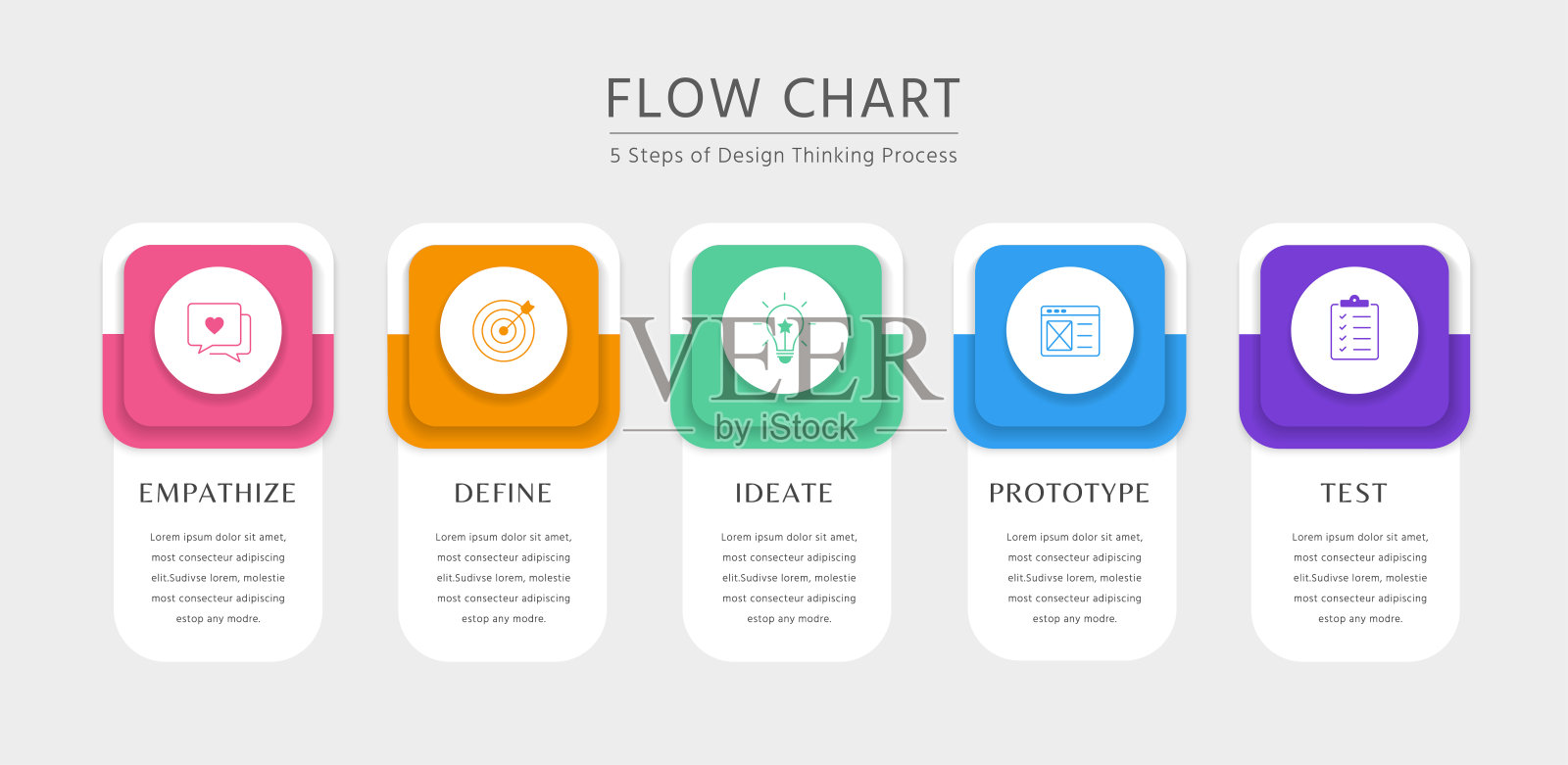 FLOW CHART

5 Steps of Design Thinking Process

VEER
by iStock

EMPATHIZE

Lorem ipsum dolor sit amet, most consecteur adipiscing elit.Sudivse lorem, molestie most consecteur adipiscing estop any modre.

DEFINE

Lorem ipsum dolor sit amet, most consecteur adipiscing elit.Sudivse lorem, molestie most consecteur adipiscing estop any modre.

IDEATE

Lorem ipsum dolor sit amet, most consecteur adipiscing elit.Sudivse lorem, molestie most consecteur adipiscing estop any modre.

PROTOTYPE

Lorem ipsum dolor sit amet, most consecteur adipiscing elit.Sudivse lorem, molestie most consecteur adipiscing estop any modre.

TEST

Lorem ipsum dolor sit amet, most consecteur adipiscing elit.Sudivse lorem, molestie most consecteur adipiscing estop any modre.